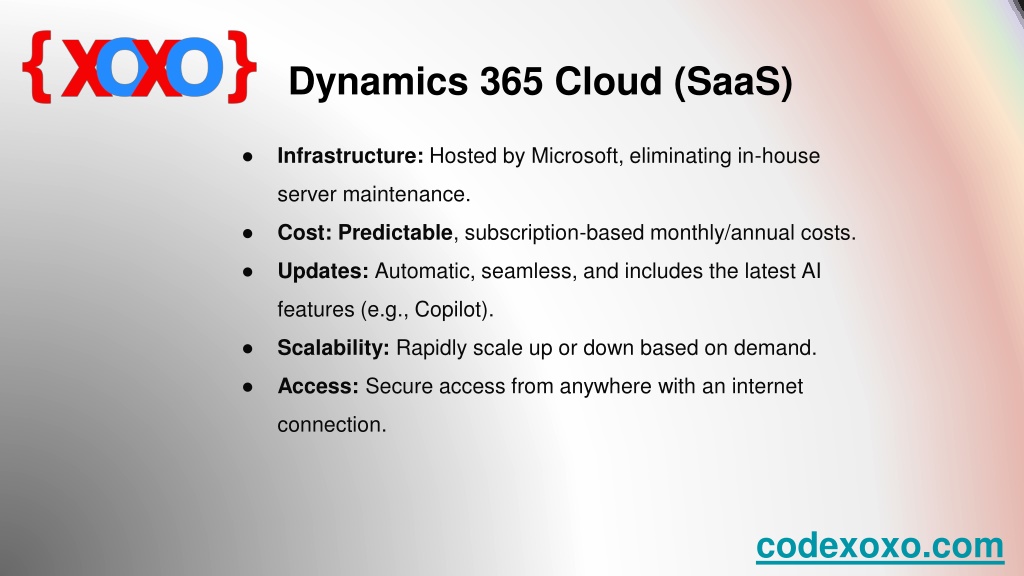 {XOXO}

Dynamics 365 Cloud (SaaS)

● Infrastructure: Hosted by Microsoft, eliminating in-house server maintenance.
● Cost: Predictable, subscription-based monthly/annual costs.
● Updates: Automatic, seamless, and includes the latest AI features (e.g., Copilot).
● Scalability: Rapidly scale up or down based on demand.
● Access: Secure access from anywhere with an internet connection.

codexoxo.com